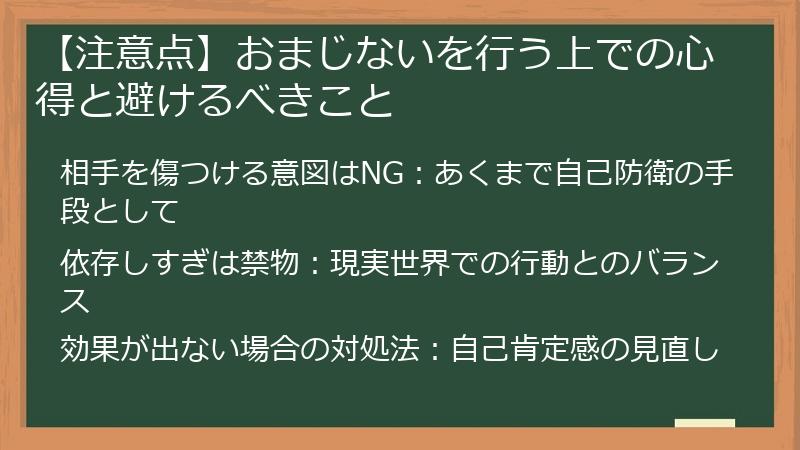 【注意点】おまじないを行う上での心得と避けるべきこと

相手を傷つける意図はNG：あくまで自己防衛の手段として

依存しすぎは禁物：現実世界での行動とのバランス

効果が出ない場合の対処法：自己肯定感の見直し